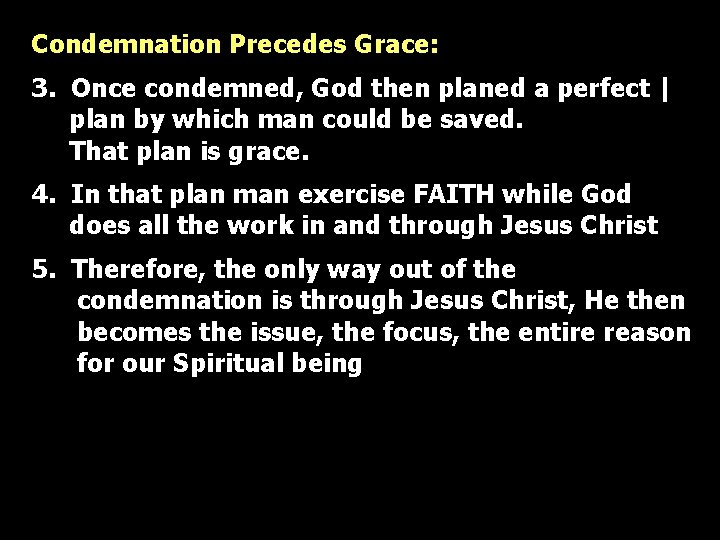 Condemnation Precedes Grace:

3. Once condemned, God then planed a perfect | plan by which man could be saved. That plan is grace.

4. In that plan man exercise FAITH while God does all the work in and through Jesus Christ

5. Therefore, the only way out of the condemnation is through Jesus Christ, He then becomes the issue, the focus, the entire reason for our Spiritual being